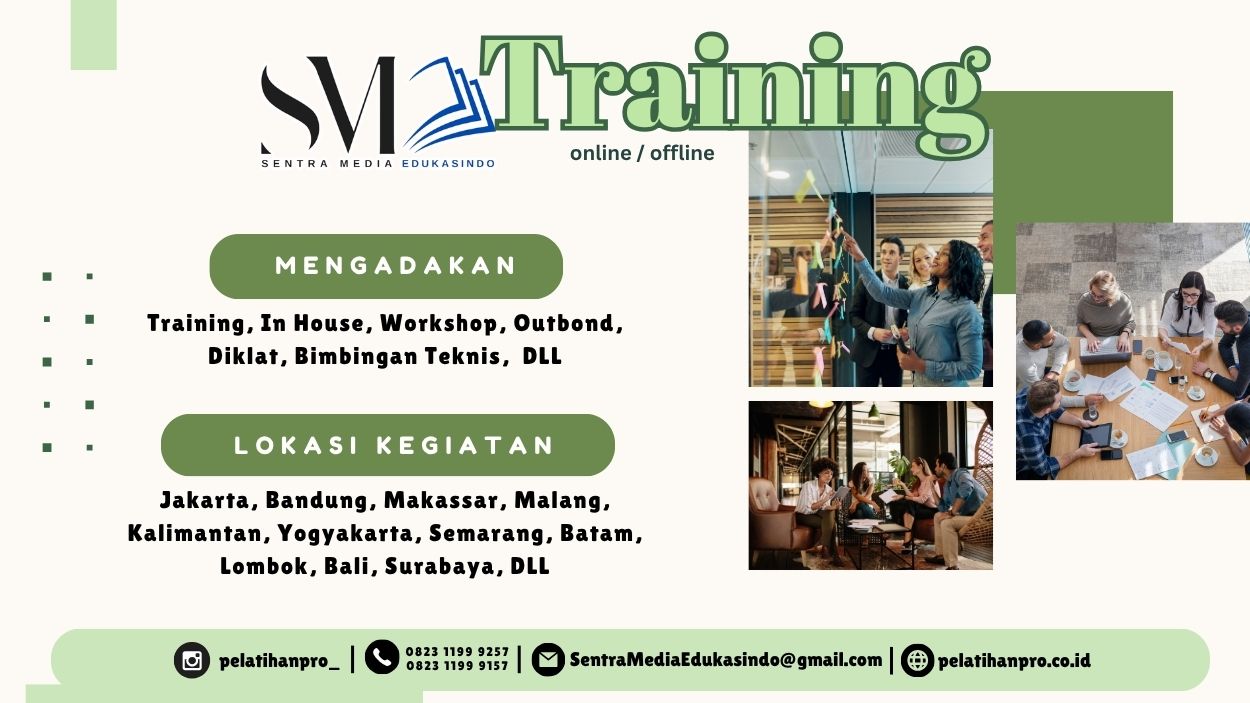 SM
SENTRA MEDIA EDUKASINDO

Training
online / offline

MENGADAKAN

Training, In House, Workshop, Outbond, Diklat, Bimbingan Teknis, DLL

LOKASI KEGIATAN

Jakarta, Bandung, Makassar, Malang, Kalimantan, Yogyakarta, Semarang, Batam, Lombok, Bali, Surabaya, DLL

pelatihanpro_ | 0823 1199 9257 0823 1199 9157 | SentraMediaEdukasindo@gmail.com | pelatihanpro.co.id